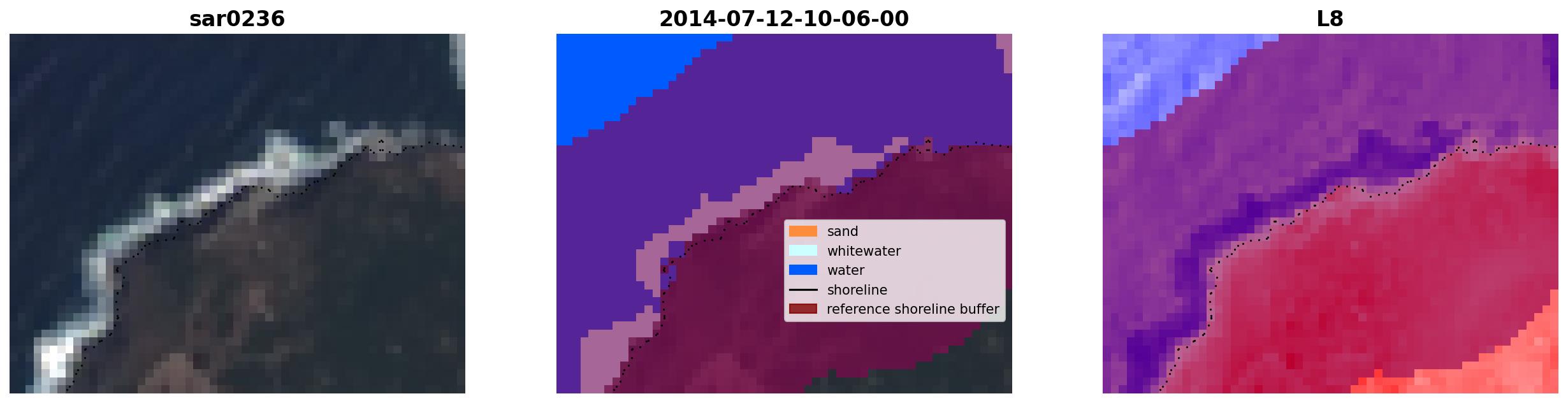 sar0236

2014-07-12-10-06-00

sand
whitewater
water
shoreline
reference shoreline buffer

L8